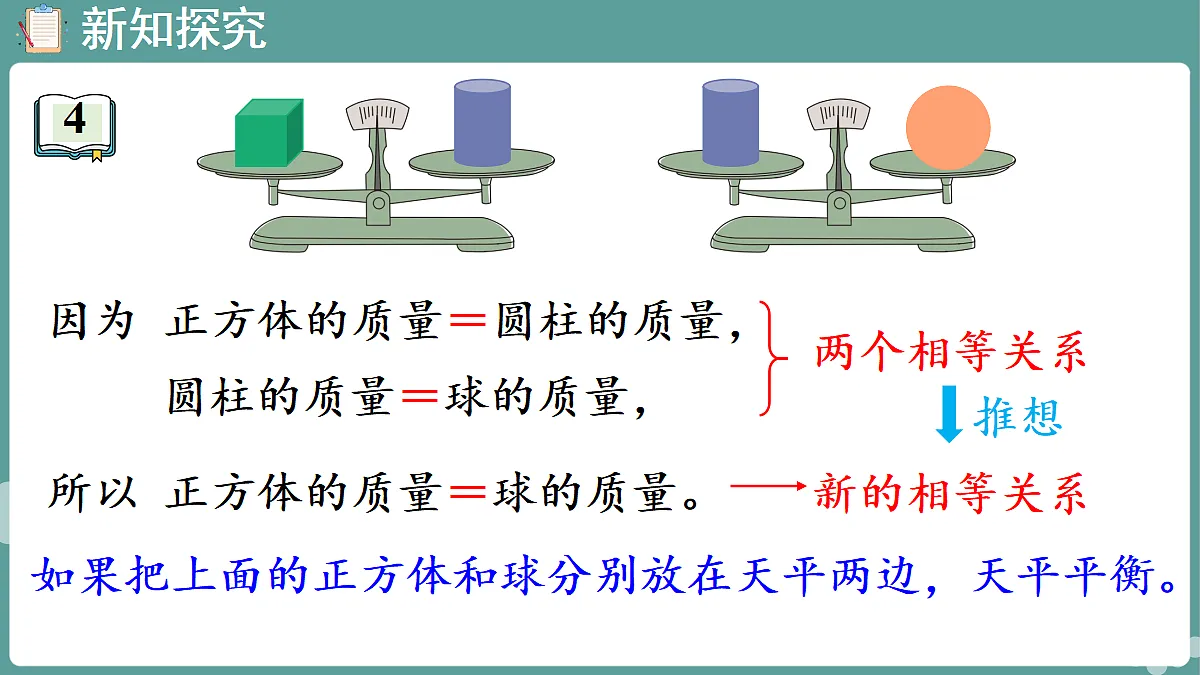 新知探究

4

因为 正方体的质量＝圆柱的质量，
圆柱的质量＝球的质量，

两个相等关系

推想

所以 正方体的质量＝球的质量。

新的相等关系

如果把上面的正方体和球分别放在天平两边，天平平衡。